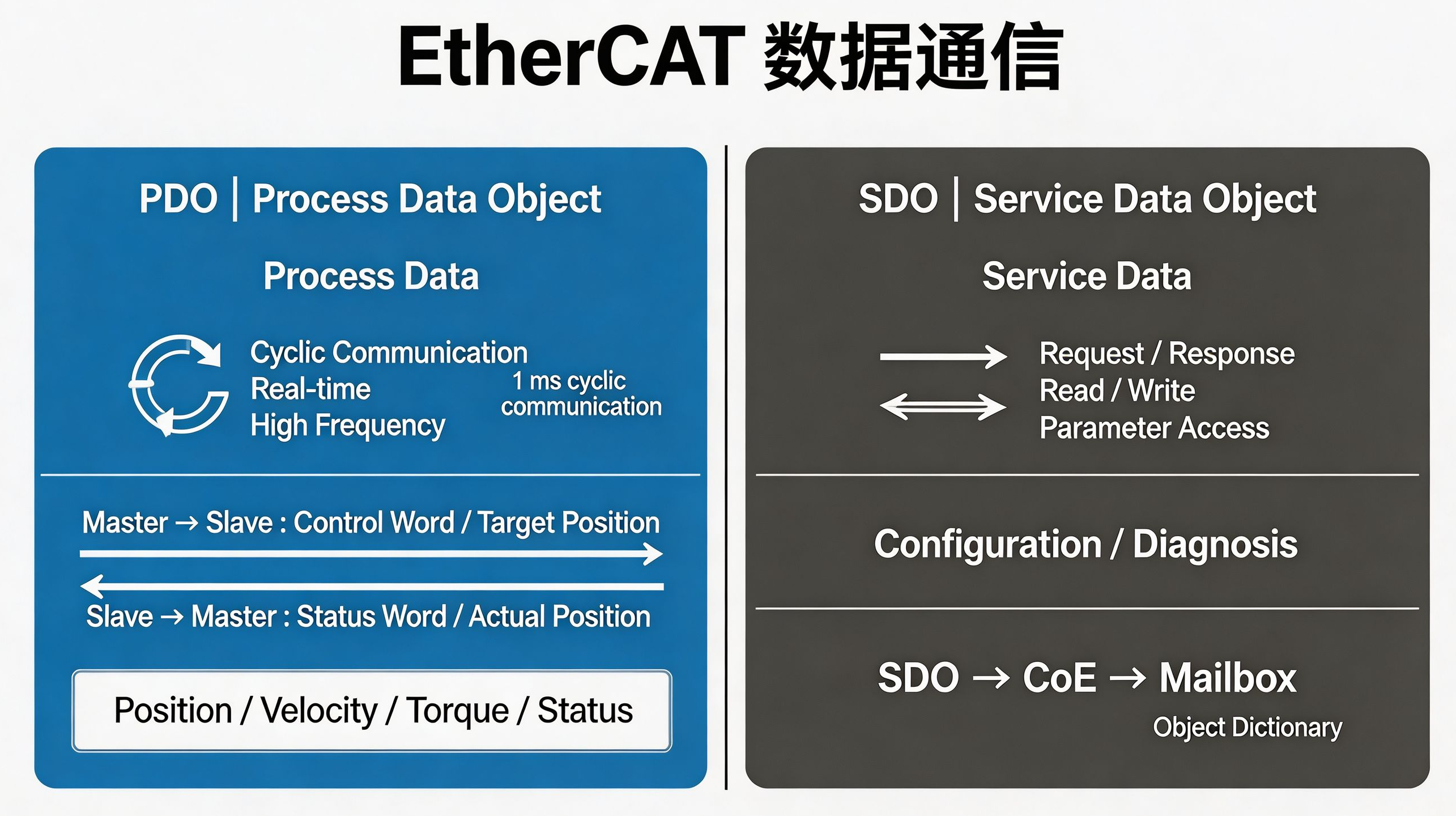 EtherCAT 数据通信

PDO | Process Data Object

Process Data

Cyclic Communication
Real-time
High Frequency

1 ms cyclic communication

Master → Slave : Control Word / Target Position

Slave → Master : Status Word / Actual Position

Position / Velocity / Torque / Status

SDO | Service Data Object

Service Data

Request / Response
Read / Write
Parameter Access

Configuration / Diagnosis

SDO → CoE → Mailbox

Object Dictionary